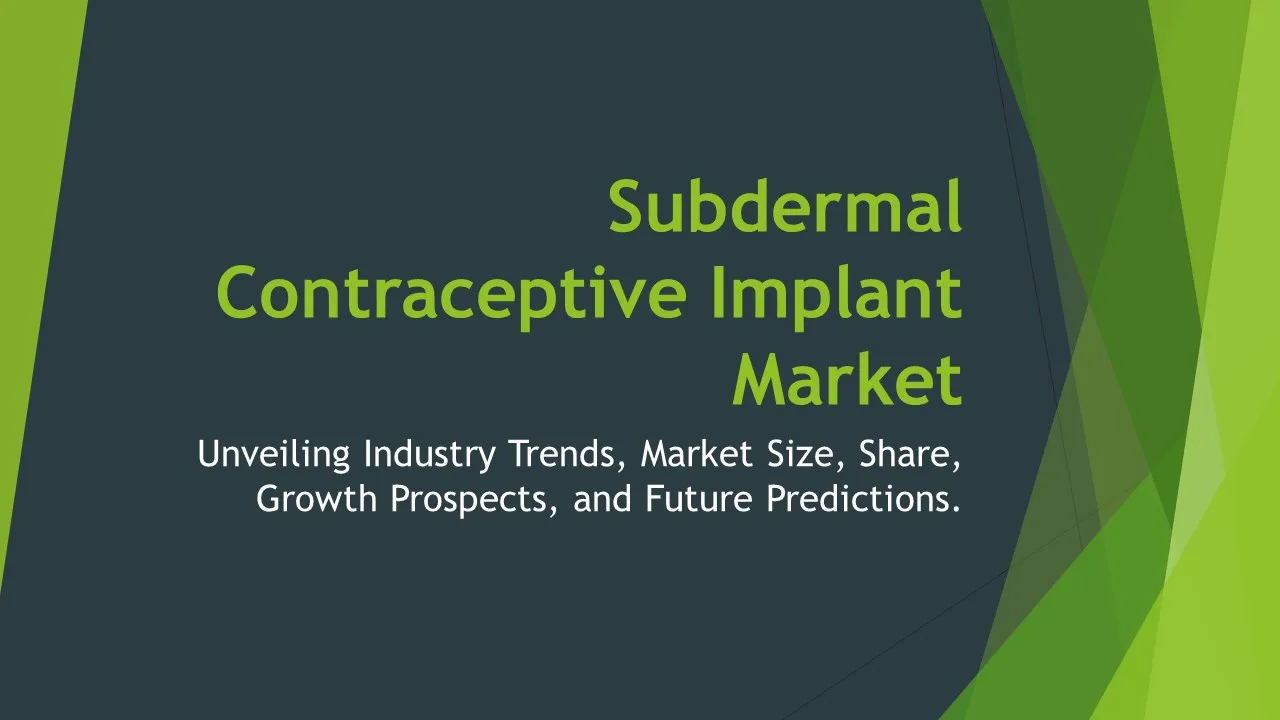 Subdermal Contraceptive Implant Market

Unveiling Industry Trends, Market Size, Share, Growth Prospects, and Future Predictions.